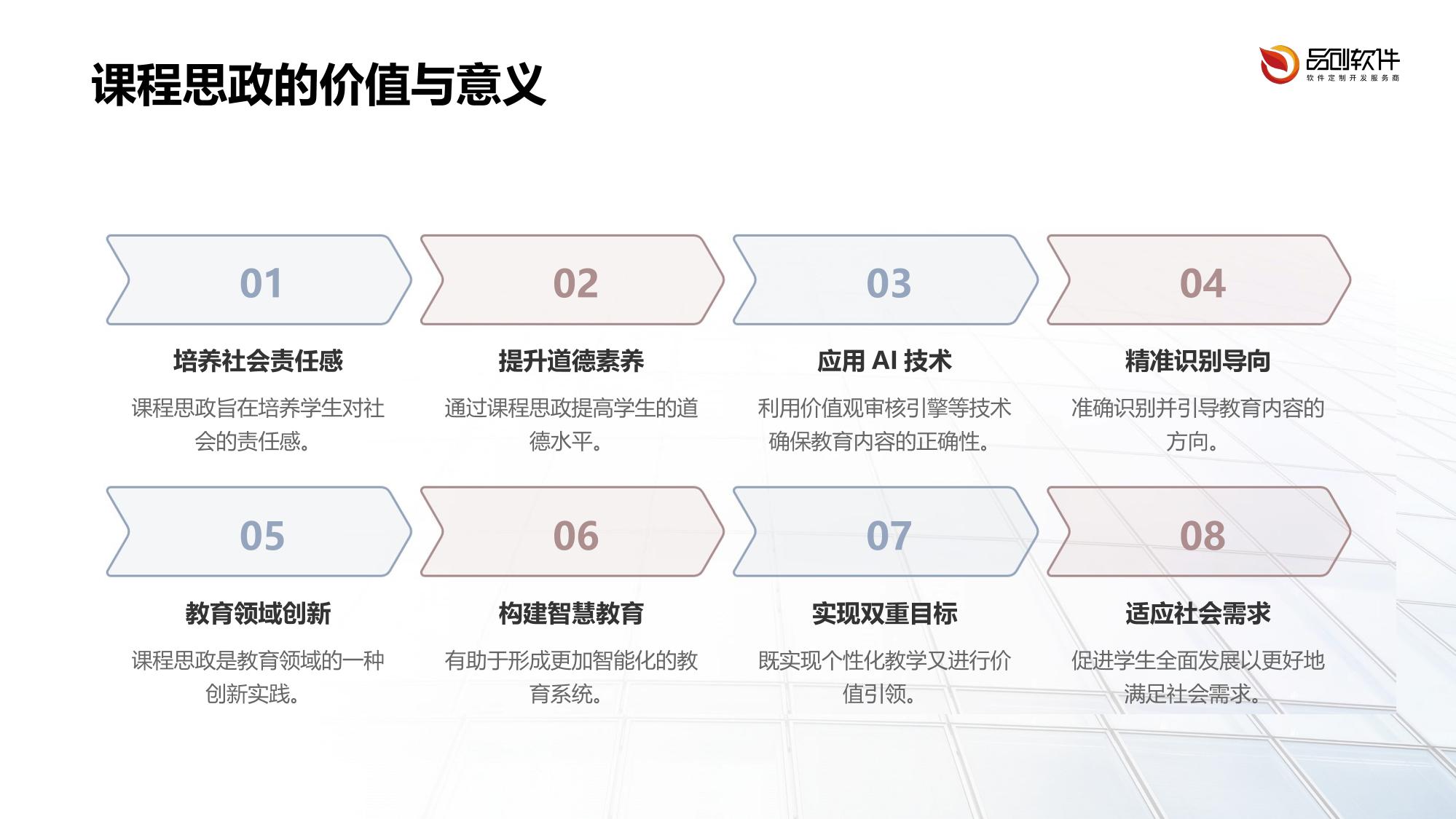 课程思政的价值与意义

品创软件
软件定制开发服务商

01

培养社会责任感

课程思政旨在培养学生对社会的责任感。

02

提升道德素养

通过课程思政提高学生的道德水平。

03

应用AI技术

利用价值观审核引擎等技术确保教育内容的正确性。

04

精准识别导向

准确识别并引导教育内容的方向。

05

教育领域创新

课程思政是教育领域的一种创新实践。

06

构建智慧教育

有助于形成更加智能化的教育系统。

07

实现双重目标

既实现个性化教学又进行价值引领。

08

适应社会需求

促进学生全面发展以更好地满足社会需求。